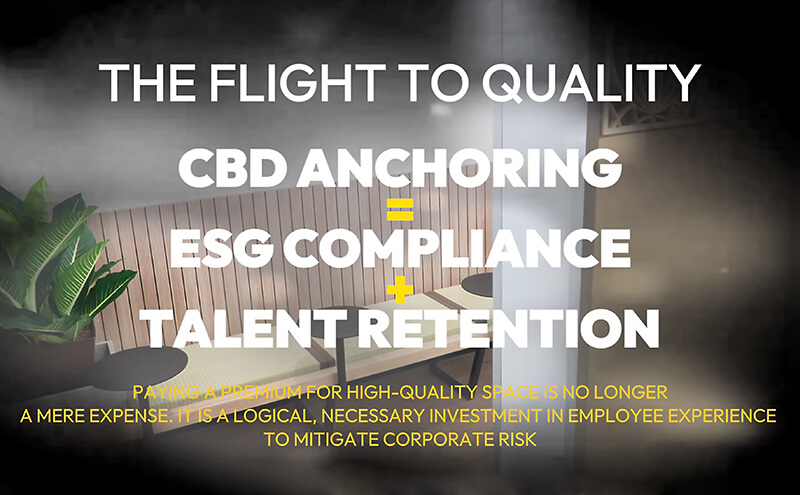 THE FLIGHT TO QUALITY

CBD ANCHORING
=
ESG COMPLIANCE
+
TALENT RETENTION

PAYING A PREMIUM FOR HIGH-QUALITY SPACE IS NO LONGER A MERE EXPENSE. IT IS A LOGICAL, NECESSARY INVESTMENT IN EMPLOYEE EXPERIENCE TO MITIGATE CORPORATE RISK